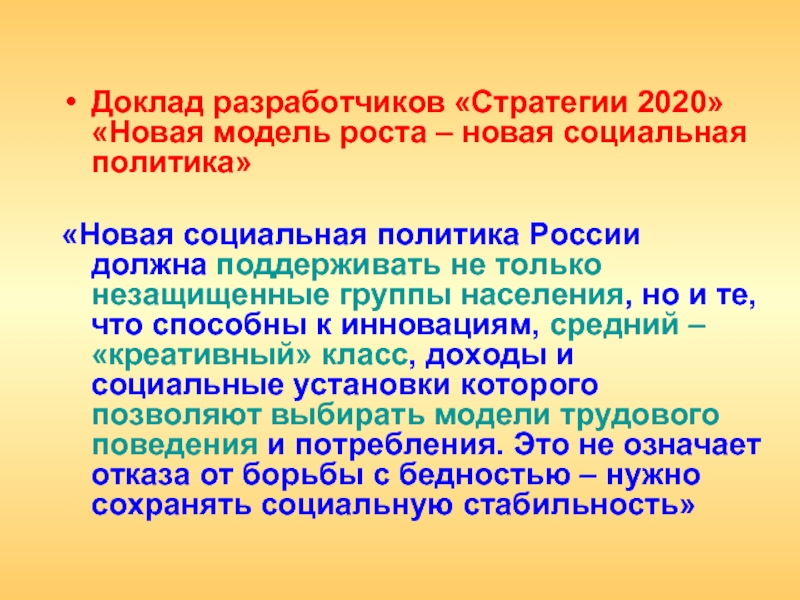 • Доклад разработчиков «Стратегии 2020» «Новая модель роста – новая социальная политика»

«Новая социальная политика России должна поддерживать не только незащищенные группы населения, но и те, что способны к инновациям, средний – «креативный» класс, доходы и социальные установки которого позволяют выбирать модели трудового поведения и потребления. Это не означает отказа от борьбы с бедностью – нужно сохранять социальную стабильность»